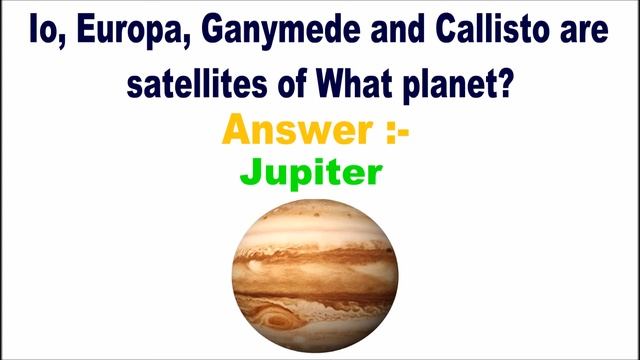 Io, Europa, Ganymede and Callisto are satellites of What planet?

Answer :-

Jupiter